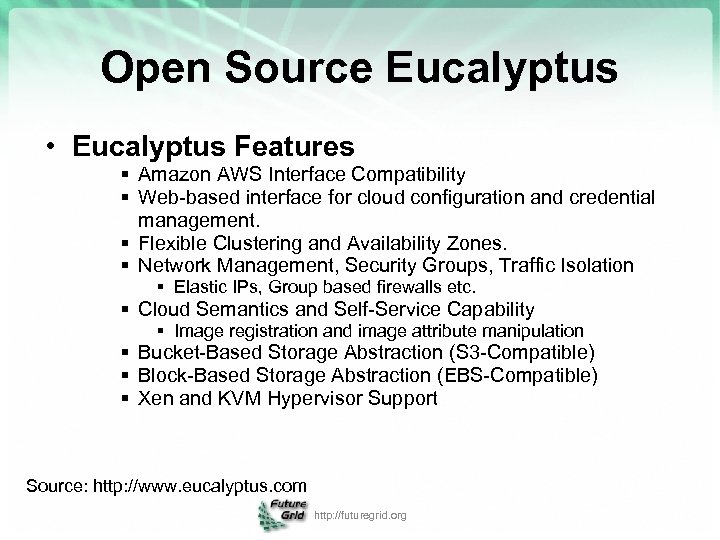 Open Source Eucalyptus

• Eucalyptus Features
▪ Amazon AWS Interface Compatibility
▪ Web-based interface for cloud configuration and credential management.
▪ Flexible Clustering and Availability Zones.
▪ Network Management, Security Groups, Traffic Isolation
▪ Elastic IPs, Group based firewalls etc.
▪ Cloud Semantics and Self-Service Capability
▪ Image registration and image attribute manipulation
▪ Bucket-Based Storage Abstraction (S3-Compatible)
▪ Block-Based Storage Abstraction (EBS-Compatible)
▪ Xen and KVM Hypervisor Support

Source: http://www.eucalyptus.com

Future Grid http://futuregrid.org